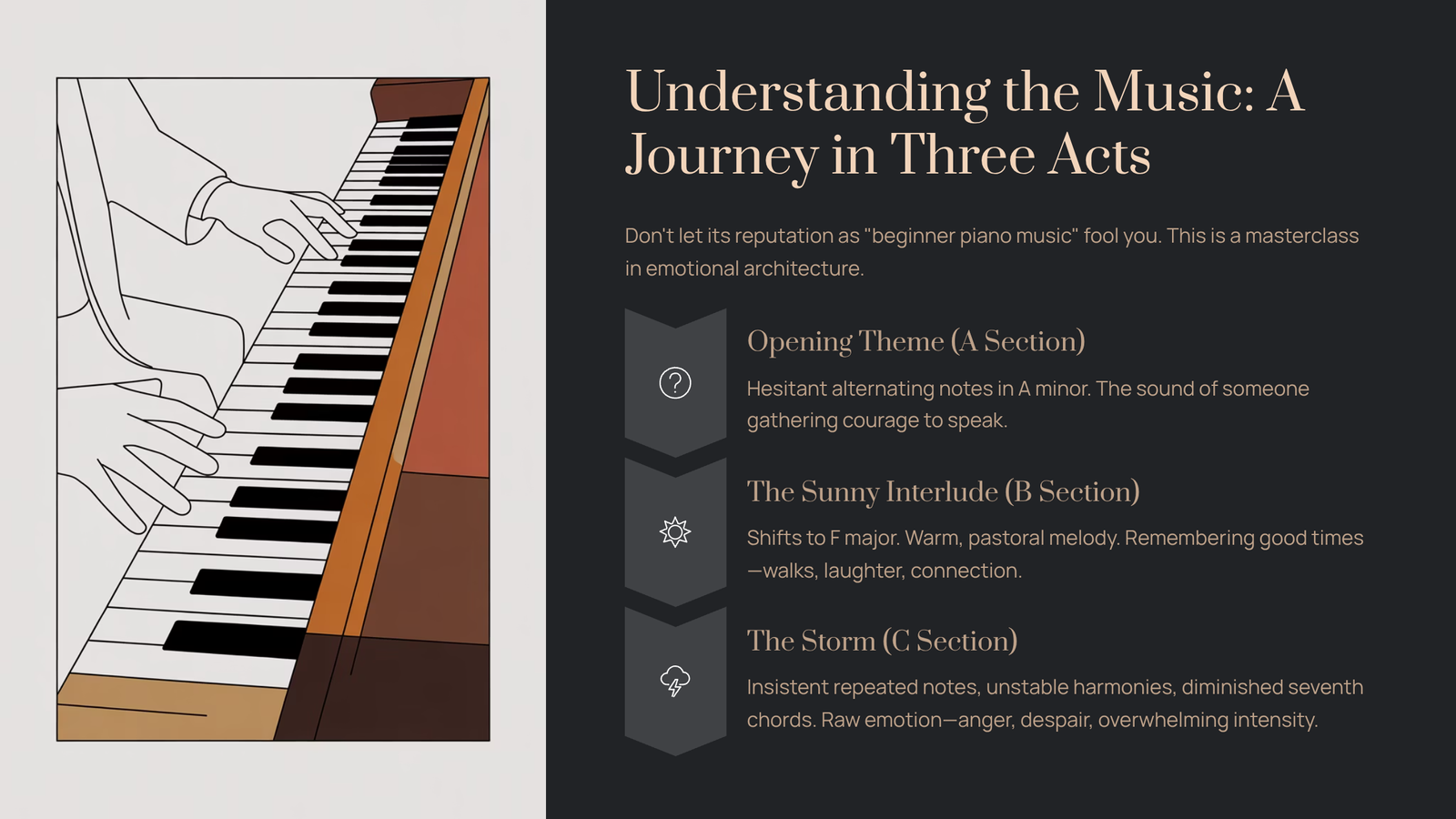 Understanding the Music: A Journey in Three Acts

Don't let its reputation as "beginner piano music" fool you. This is a masterclass in emotional architecture.

Opening Theme (A Section)

Hesitant alternating notes in A minor. The sound of someone gathering courage to speak.

The Sunny Interlude (B Section)

Shifts to F major. Warm, pastoral melody. Remembering good times—walks, laughter, connection.

The Storm (C Section)

Insistent repeated notes, unstable harmonies, diminished seventh chords. Raw emotion—anger, despair, overwhelming intensity.